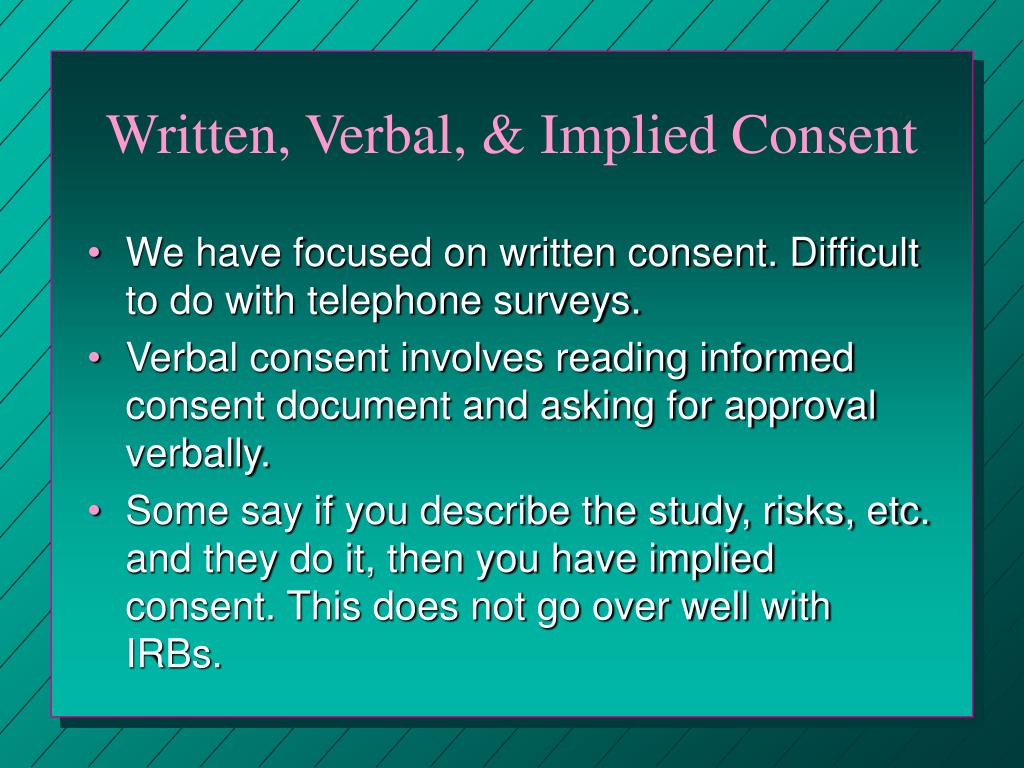 Written, Verbal, & Implied Consent

• We have focused on written consent. Difficult to do with telephone surveys.
• Verbal consent involves reading informed consent document and asking for approval verbally.
• Some say if you describe the study, risks, etc. and they do it, then you have implied consent. This does not go over well with IRBs.